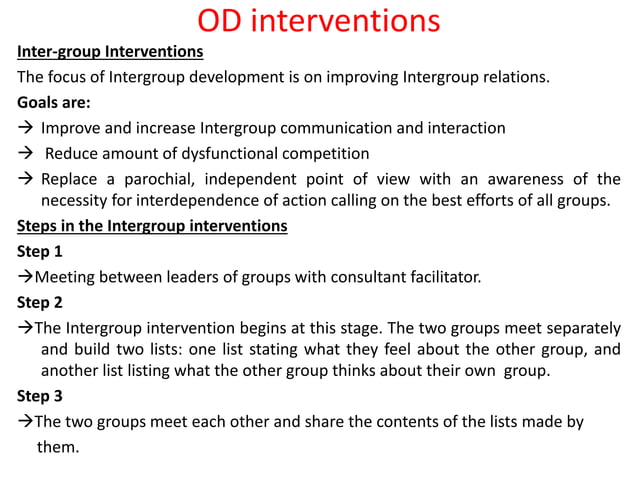 OD interventions

Inter-group Interventions

The focus of Intergroup development is on improving Intergroup relations.

Goals are:

→ Improve and increase Intergroup communication and interaction

→ Reduce amount of dysfunctional competition

→ Replace a parochial, independent point of view with an awareness of the necessity for interdependence of action calling on the best efforts of all groups.

Steps in the Intergroup interventions

Step 1

→Meeting between leaders of groups with consultant facilitator.

Step 2

→The Intergroup intervention begins at this stage. The two groups meet separately and build two lists: one list stating what they feel about the other group, and another list listing what the other group thinks about their own group.

Step 3

→The two groups meet each other and share the contents of the lists made by them.